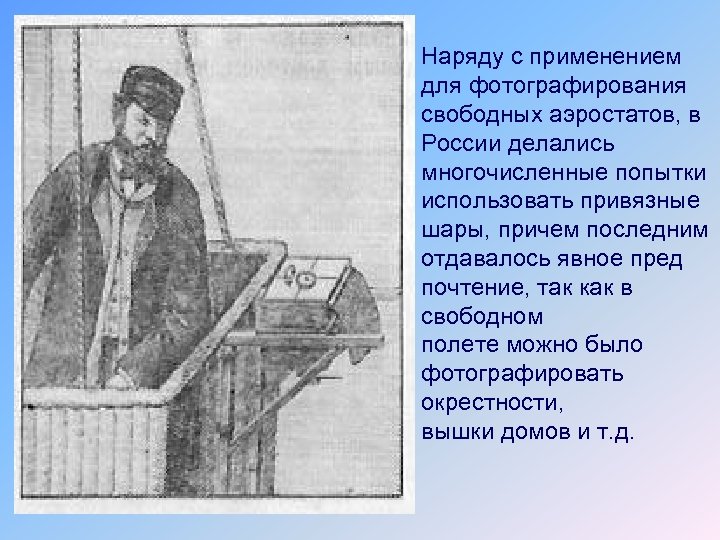 Наряду с применением для фотографирования свободных аэростатов, в России делались многочисленные попытки использовать привязные шары, причем последним отдавалось явное пред почтение, так как в свободном
полете можно было фотографировать окрестности,
вышки домов и т.д.